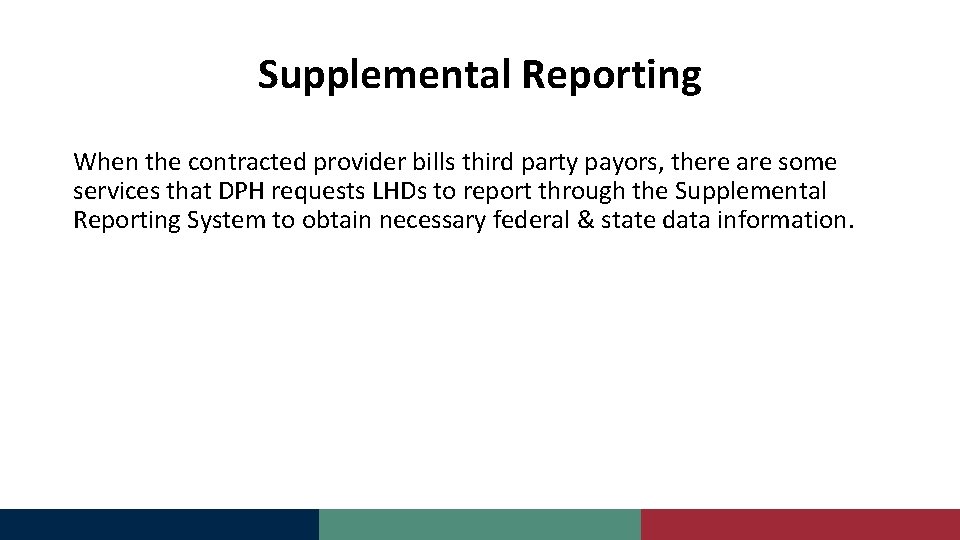 Supplemental Reporting

When the contracted provider bills third party payors, there are some services that DPH requests LHDs to report through the Supplemental Reporting System to obtain necessary federal & state data information.